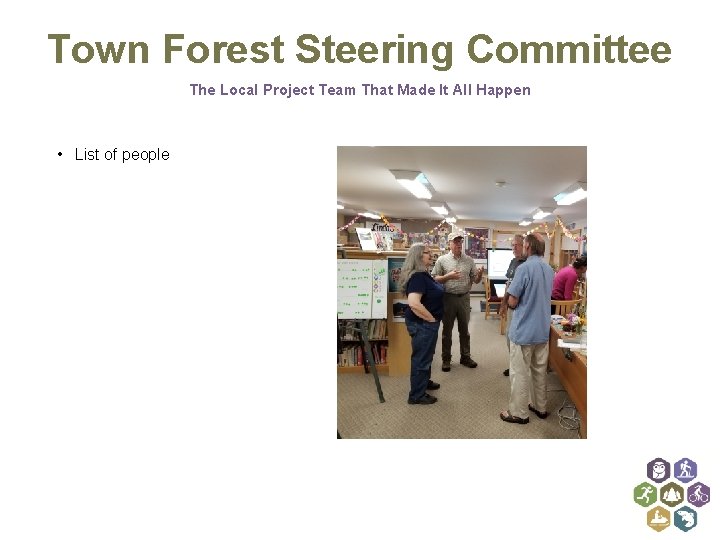 Town Forest Steering Committee

The Local Project Team That Made It All Happen

• List of people